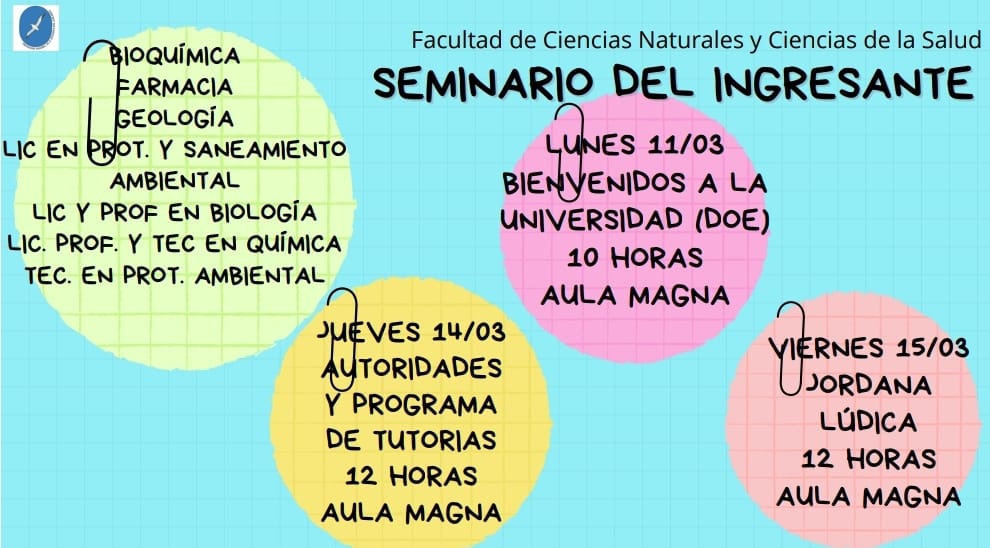 Facultad de Ciencias Naturales y Ciencias de la Salud

SEMINARIO DEL INGRESANTE

BIOQUÍMICA
FARMACIA
GEOLOGÍA
LIC EN PROT. Y SANEAMIENTO AMBIENTAL
LIC Y PROF EN BIOLOGÍA
LIC. PROF. Y TEC EN QUÍMICA
TEC. EN PROT. AMBIENTAL

LUNES 11/03
BIENVENIDOS A LA UNIVERSIDAD (DOE)
10 HORAS
AULA MAGNA

JUEVES 14/03
AUTORIDADES
Y PROGRAMA
DE TUTORIAS
12 HORAS
AULA MAGNA

VIERNES 15/03
JORDANA
LÚDICA
12 HORAS
AULA MAGNA